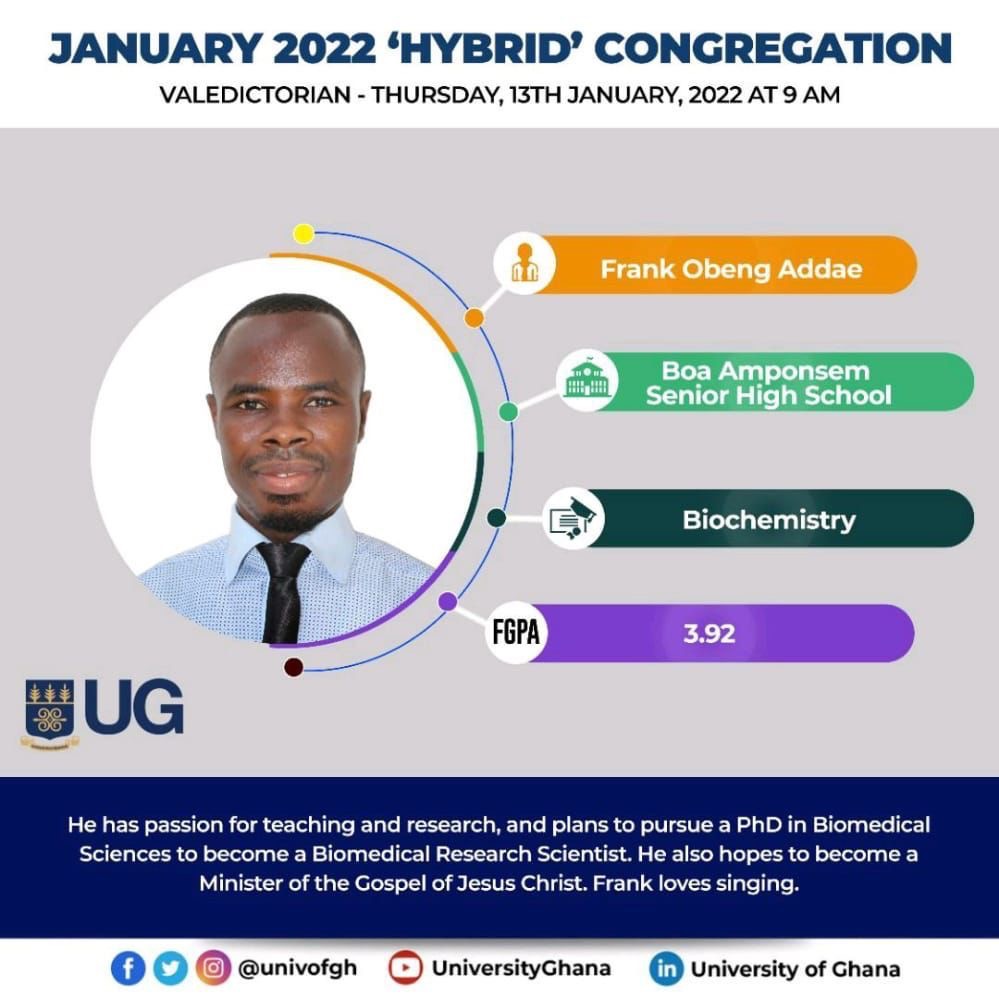 JANUARY 2022 'HYBRID' CONGREGATION
VALEDICTORIAN - THURSDAY, 13TH JANUARY, 2022 AT 9 AM

Frank Obeng Addae

Boa Amponsem Senior High School

Biochemistry

FGPA 3.92

UG

He has passion for teaching and research, and plans to pursue a PhD in Biomedical Sciences to become a Biomedical Research Scientist. He also hopes to become a Minister of the Gospel of Jesus Christ. Frank loves singing.

@univofgh UniversityGhana University of Ghana